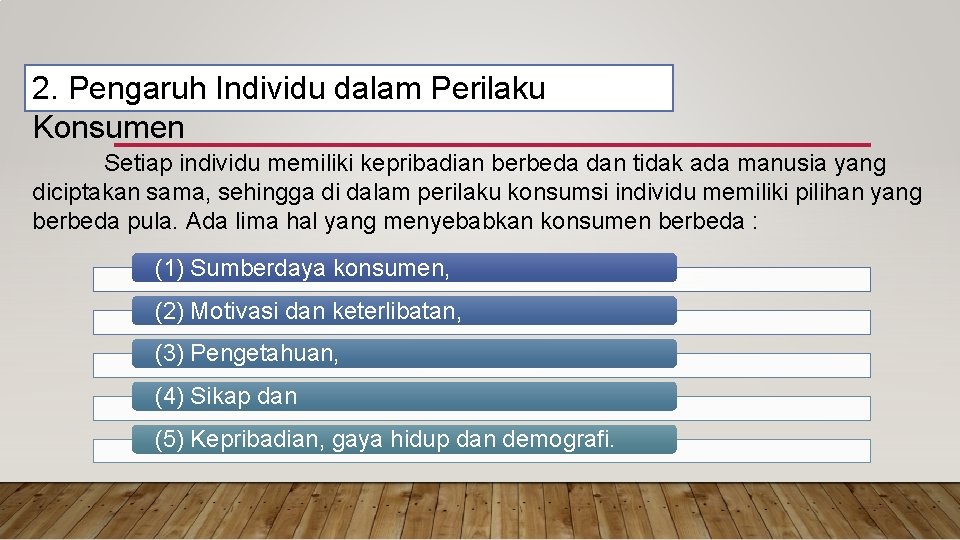 2. Pengaruh Individu dalam Perilaku Konsumen

Setiap individu memiliki kepribadian berbeda dan tidak ada manusia yang diciptakan sama, sehingga di dalam perilaku konsumsi individu memiliki pilihan yang berbeda pula. Ada lima hal yang menyebabkan konsumen berbeda :

(1) Sumberdaya konsumen,

(2) Motivasi dan keterlibatan,

(3) Pengetahuan,

(4) Sikap dan

(5) Kepribadian, gaya hidup dan demografi.